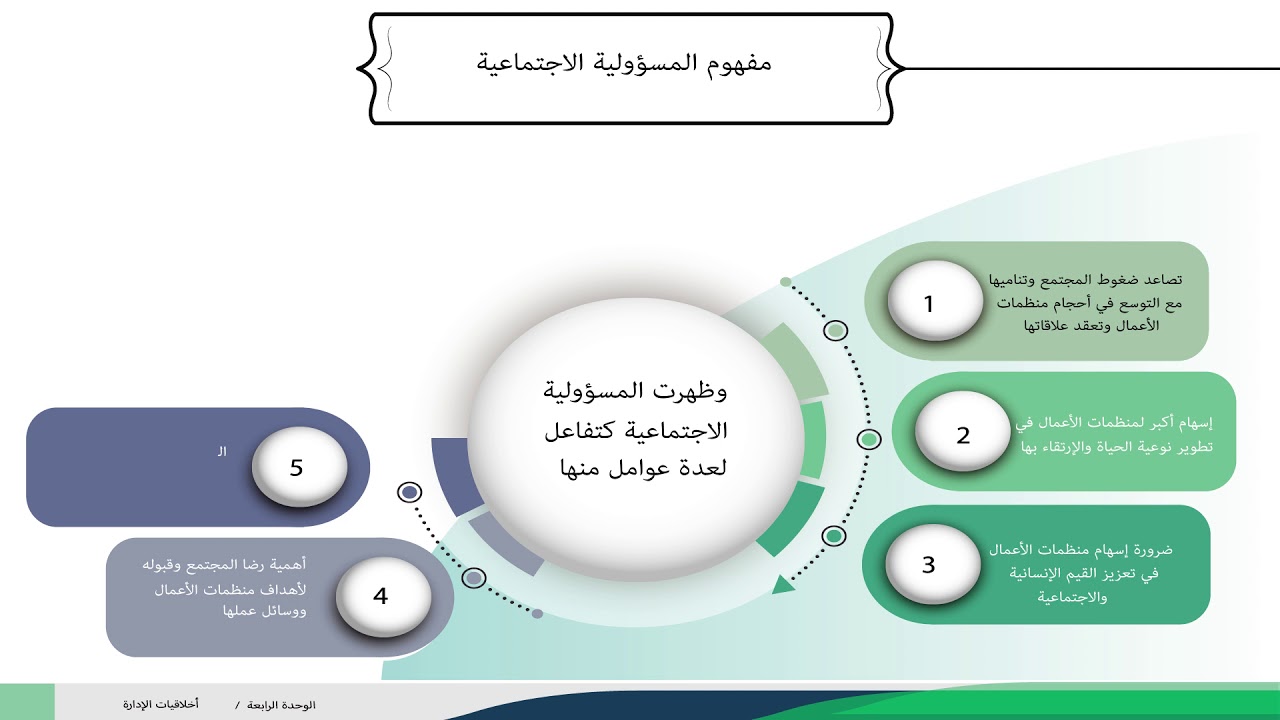 مفهوم المسؤولية الاجتماعية

وظهرت المسؤولية الاجتماعية كتفاعل لعدة عوامل منها

1
تصاعد ضغوط المجتمع وتناميها مع التوسع في أحجام منظمات الأعمال وتعقد علاقاتها

2
إسهام أكبر لمنظمات الأعمال في تطوير نوعية الحياة والإرتقاء بها

3
ضرورة إسهام منظمات الأعمال في تعزيز القيم الإنسانية والاجتماعية

4
أهمية رضا المجتمع وقبوله لأهداف منظمات الأعمال ووسائل عملها

5
ال

الوحدة الرابعة / أخلاقيات الإدارة